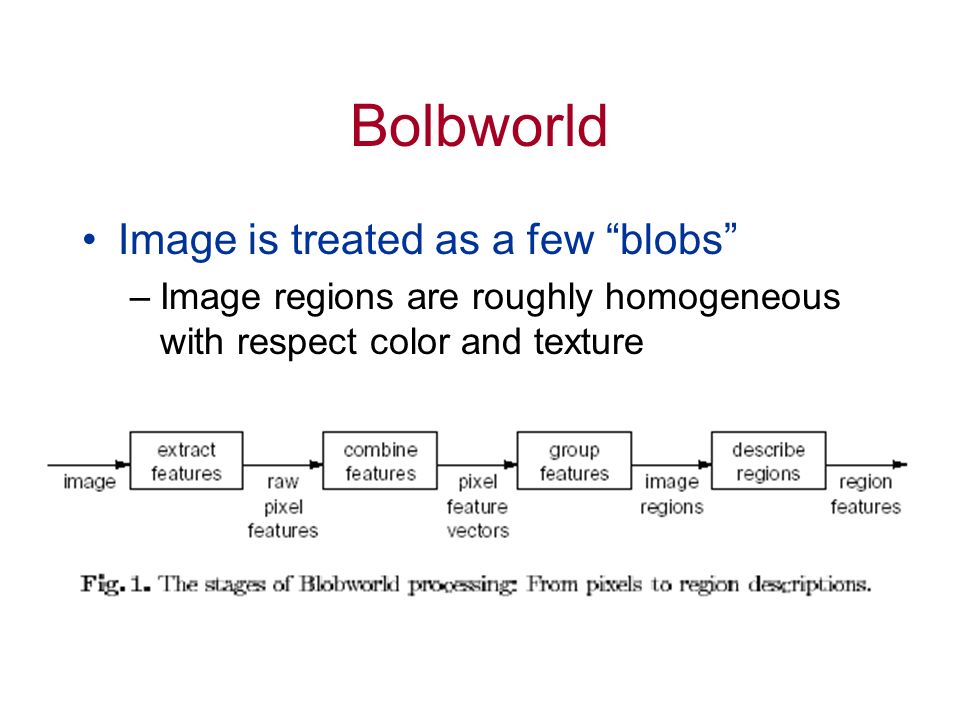 Bolbworld

• Image is treated as a few “blobs”
– Image regions are roughly homogeneous with respect color and texture

image
extract features
raw pixel features
combine features
pixel feature vectors
group features
image regions
describe regions
region features

Fig. 1. The stages of Blobworld processing: From pixels to region descriptions.